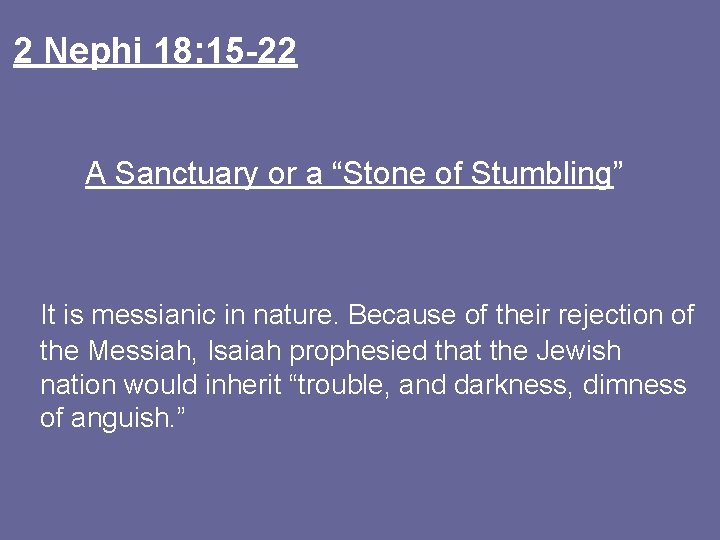 2 Nephi 18:15-22

A Sanctuary or a "Stone of Stumbling"

It is messianic in nature. Because of their rejection of the Messiah, Isaiah prophesied that the Jewish nation would inherit "trouble, and darkness, dimness of anguish."